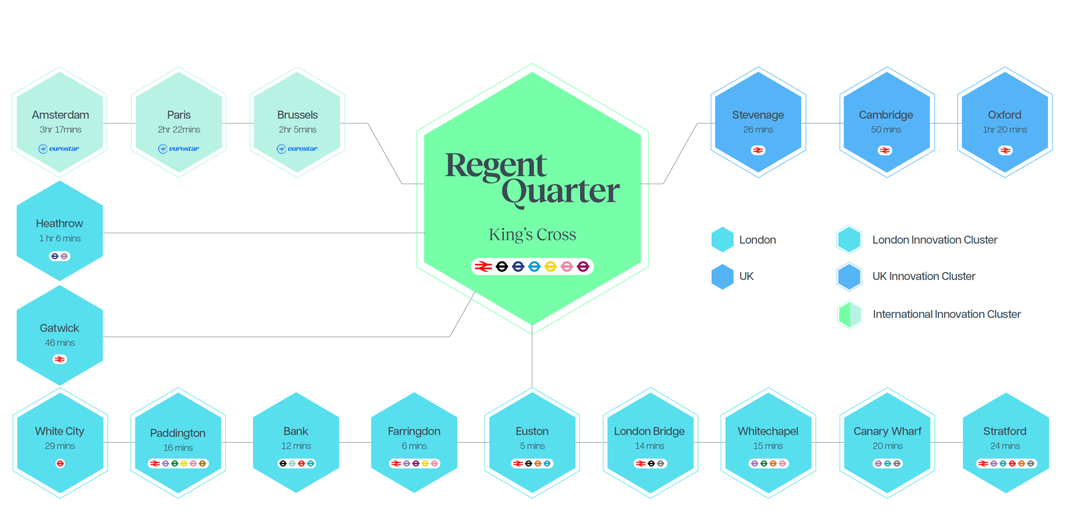 Amsterdam
3hr 17mins
eurostar

Paris
2hr 22mins
eurostar

Brussels
2hr 5mins
eurostar

Regent Quarter

King's Cross

Stevenage
26 mins

Cambridge
50 mins

Oxford
1hr 20 mins

Heathrow
1 hr 6 mins

Gatwick
46 mins

London

UK

London Innovation Cluster

UK Innovation Cluster

International Innovation Cluster

White City
29 mins

Paddington
16 mins

Bank
12 mins

Farringdon
6 mins

Euston
5 mins

London Bridge
14 mins

Whitechapel
15 mins

Canary Wharf
20 mins

Stratford
24 mins